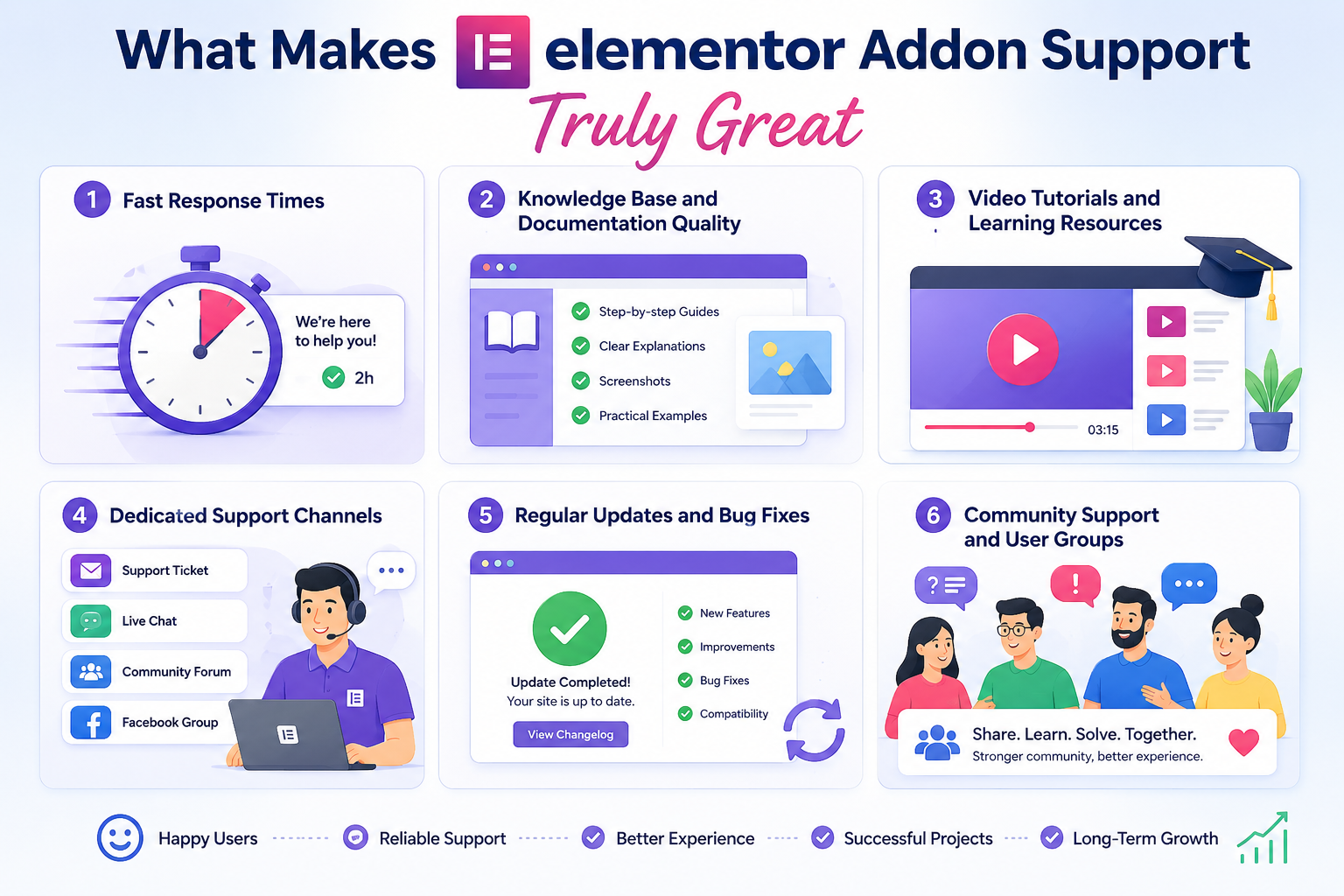 What Makes elementor Addon Support
Truly Great

1 Fast Response Times

We're here to help you!
2h

2 Knowledge Base and Documentation Quality

Step-by-step Guides
Clear Explanations
Screenshots
Practical Examples

3 Video Tutorials and Learning Resources

03:15

4 Dedicated Support Channels

Support Ticket
Live Chat
Community Forum
Facebook Group

5 Regular Updates and Bug Fixes

Update Completed!
Your site is up to date.
View Changelog

New Features
Improvements
Bug Fixes
Compatibility

6 Community Support and User Groups

Share. Learn. Solve. Together.
Stronger community, better experience.

Happy Users
Reliable Support
Better Experience
Successful Projects
Long-Term Growth